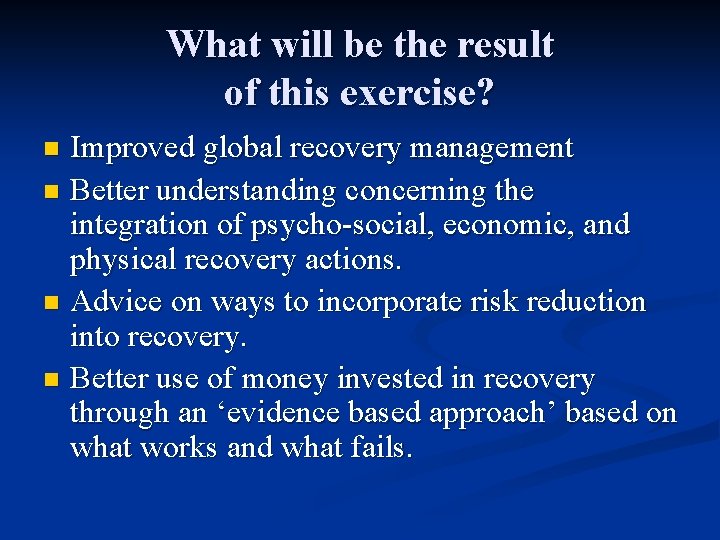 What will be the result of this exercise?

- Improved global recovery management
- Better understanding concerning the integration of psycho-social, economic, and physical recovery actions.
- Advice on ways to incorporate risk reduction into recovery.
- Better use of money invested in recovery through an ‘evidence based approach’ based on what works and what fails.